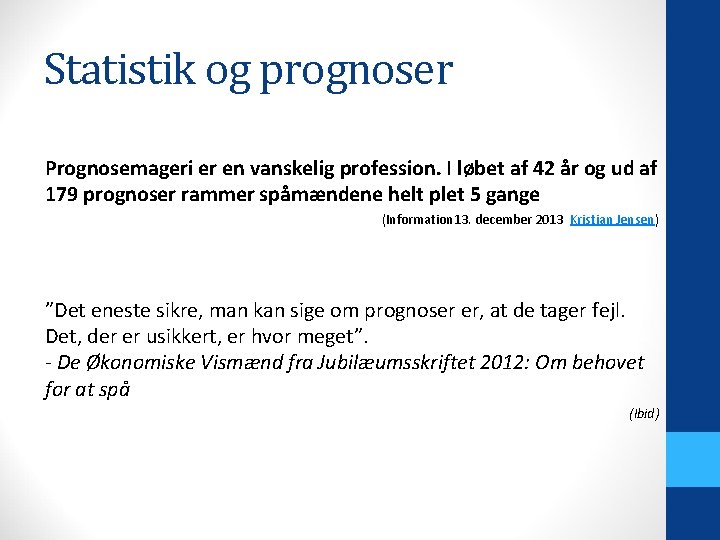 Statistik og prognoser

Prognosemageri er en vanskelig profession. I løbet af 42 år og ud af 179 prognoser rammer spåmændene helt plet 5 gange

(Information 13. december 2013 Kristian Jensen)

”Det eneste sikre, man kan sige om prognoser er, at de tager fejl. Det, der er usikkert, er hvor meget”.
- De Økonomiske Vismænd fra Jubilæumsskriftet 2012: Om behovet for at spå

(Ibid)